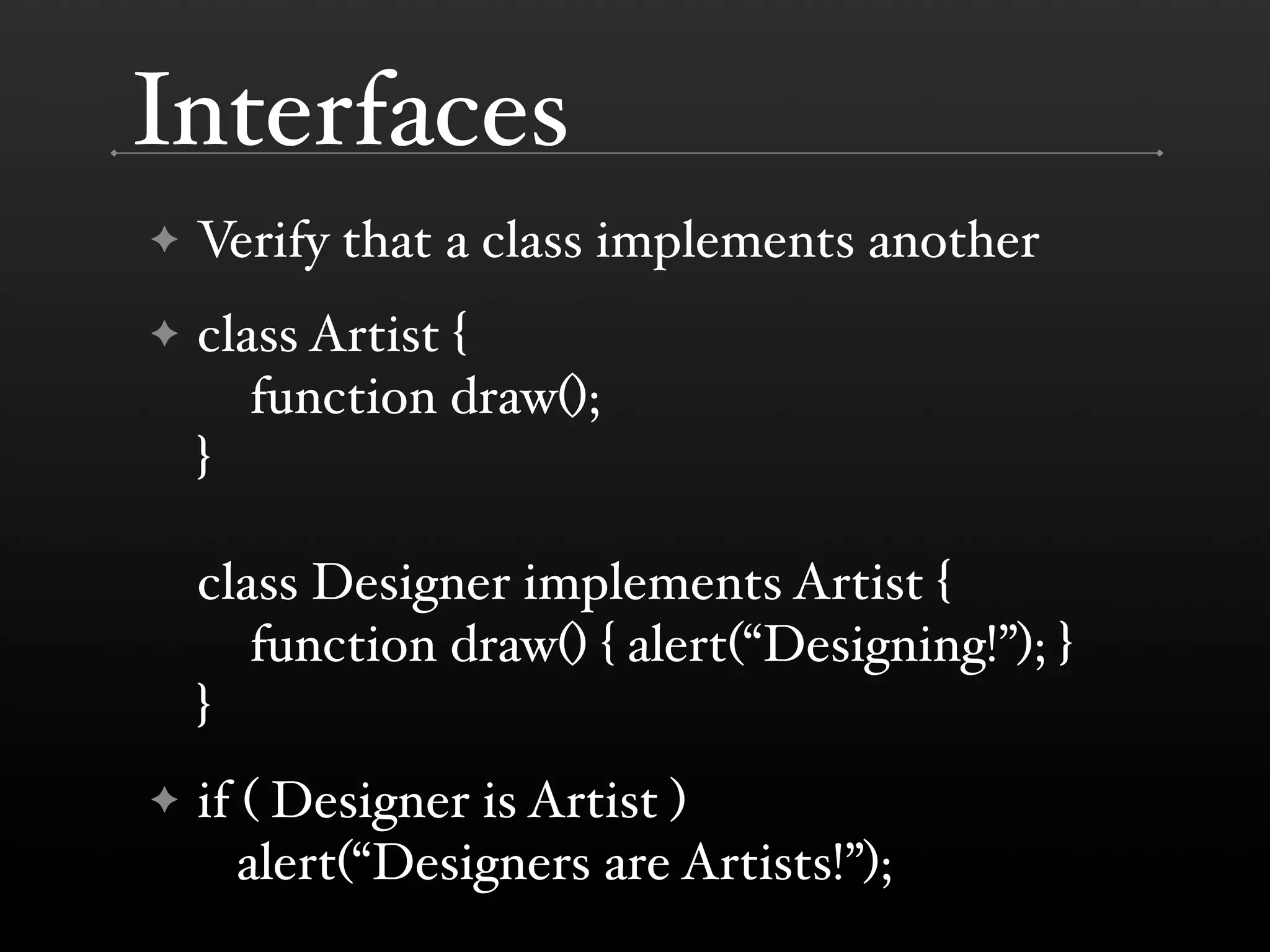 Interfaces

✦ Verify that a class implements another

✦ class Artist {
function draw();
}

class Designer implements Artist {
function draw() { alert(“Designing!”); }
}

✦ if ( Designer is Artist )
alert(“Designers are Artists!”);